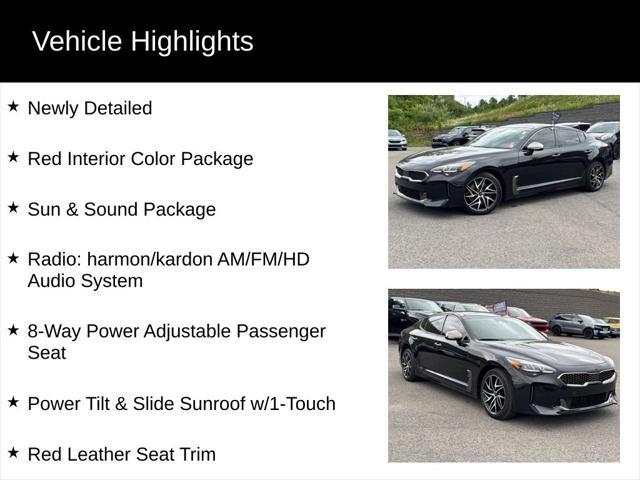 Vehicle Highlights

★ Newly Detailed

★ Red Interior Color Package

★ Sun & Sound Package

★ Radio: harmon/kardon AM/FM/HD Audio System

★ 8-Way Power Adjustable Passenger Seat

★ Power Tilt & Slide Sunroof w/1-Touch

★ Red Leather Seat Trim